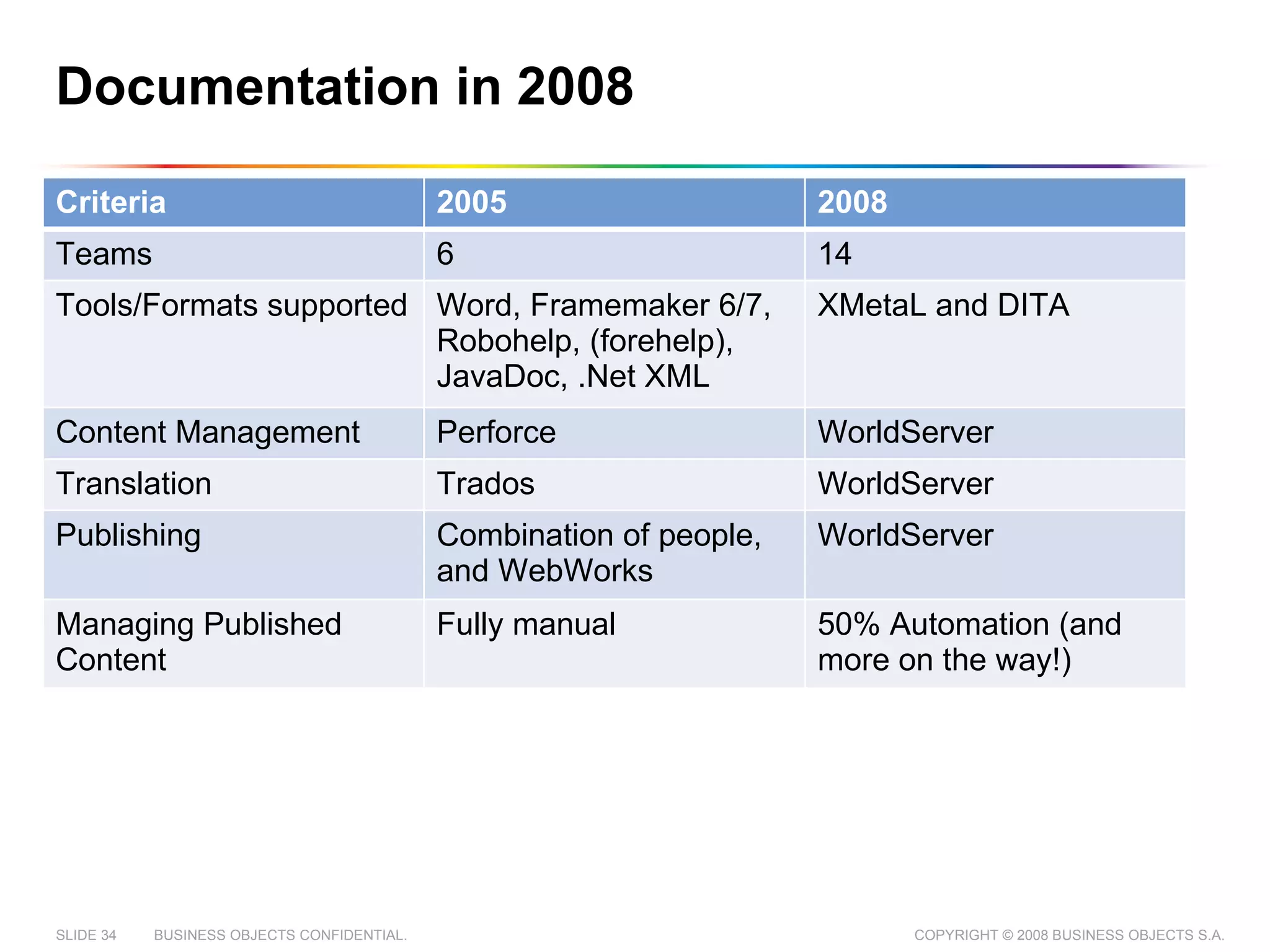 Documentation in 2008

| Criteria | 2005 | 2008 |
|---|---|---|
| Teams | 6 | 14 |
| Tools/Formats supported | Word, Framemaker 6/7, Robohelp, (forehelp), JavaDoc, .Net XML | XMetaL and DITA |
| Content Management | Perforce | WorldServer |
| Translation | Trados | WorldServer |
| Publishing | Combination of people, and WebWorks | WorldServer |
| Managing Published Content | Fully manual | 50% Automation (and more on the way!) |

SLIDE 34 BUSINESS OBJECTS CONFIDENTIAL.

COPYRIGHT © 2008 BUSINESS OBJECTS S.A.